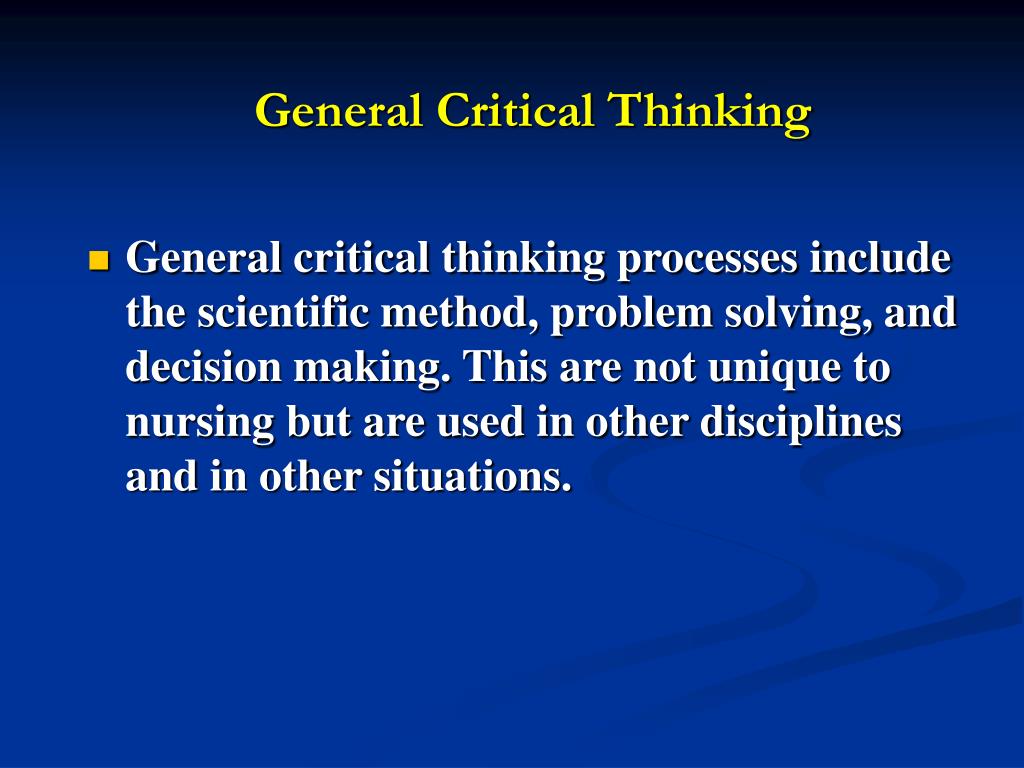 General Critical Thinking

General critical thinking processes include the scientific method, problem solving, and decision making. This are not unique to nursing but are used in other disciplines and in other situations.